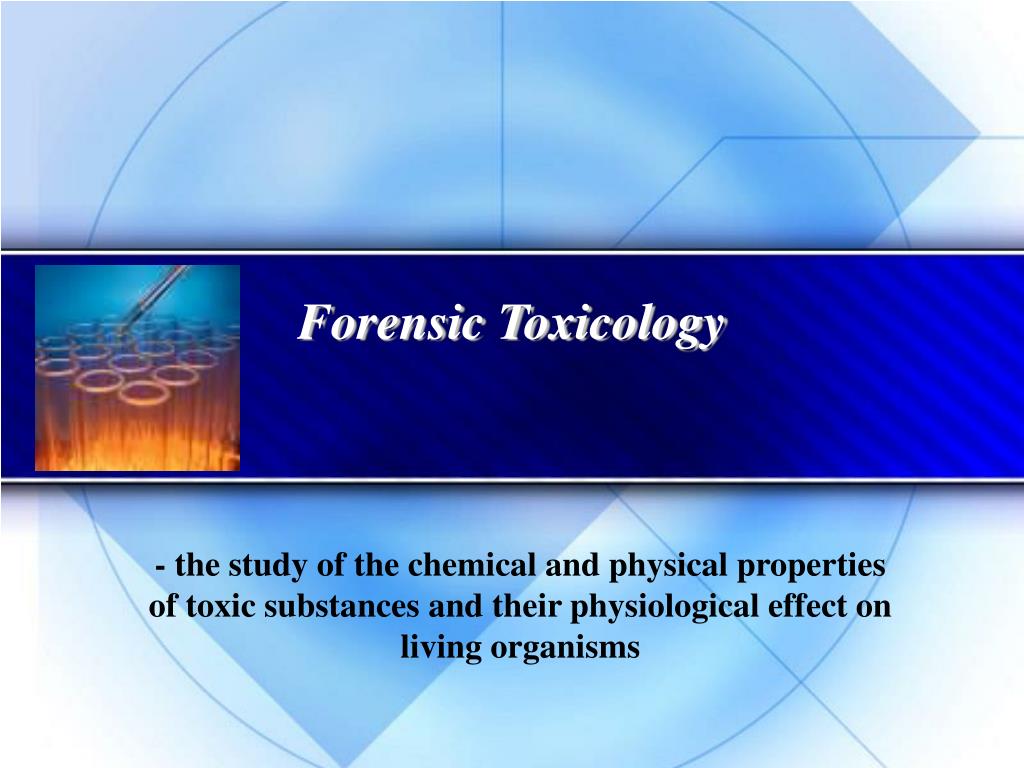 Forensic Toxicology

- the study of the chemical and physical properties of toxic substances and their physiological effect on living organisms